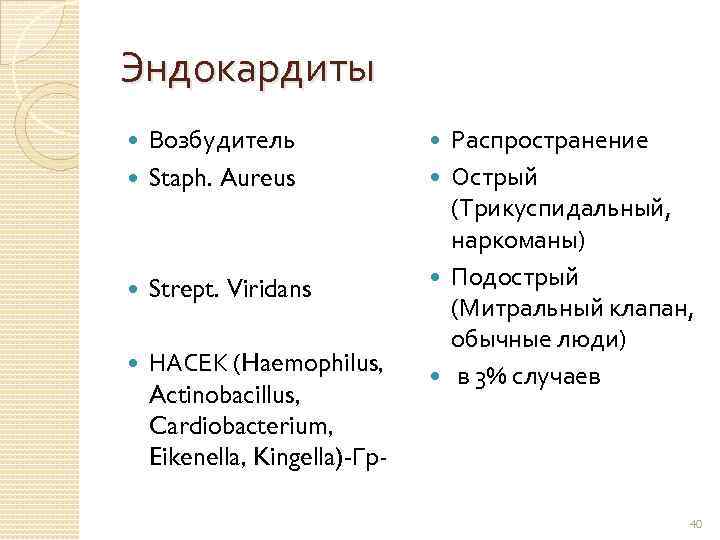 Эндокардиты

Возбудитель

Staph. Aureus

Strept. Viridans

HACEK (Haemophilus, Actinobacillus, Cardiobacterium, Eikenella, Kingella)-Гр-

Распространение

Острый (Трикуспидальный, наркоманы)

Подострый (Митральный клапан, обычные люди)

в 3% случаев

40